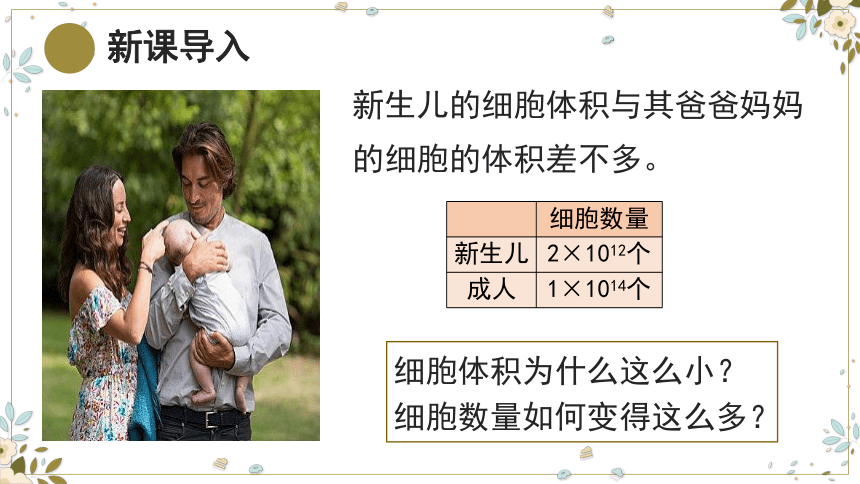 新课导入

新生儿的细胞体积与其爸爸妈妈的细胞的体积差不多。

|  | 细胞数量 |
|---|---|
| 新生儿 | $2\times10^{12}$个 |
| 成人 | $1\times10^{14}$个 |

细胞体积为什么这么小？
细胞数量如何变得这么多？